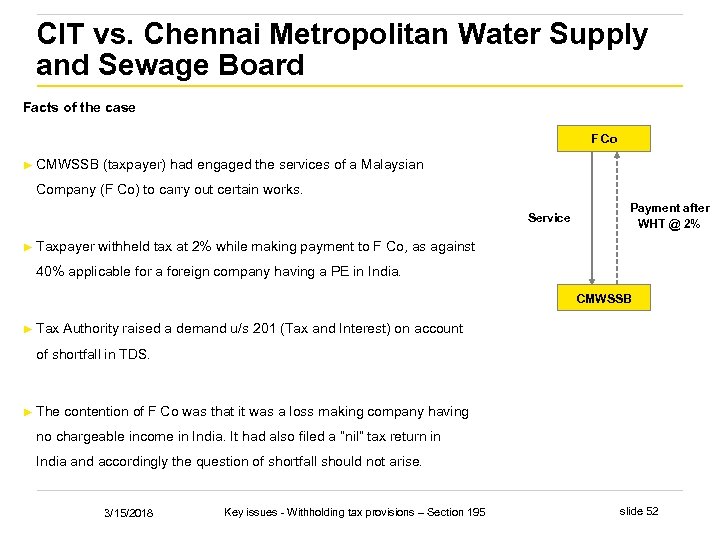 CIT vs. Chennai Metropolitan Water Supply and Sewage Board

Facts of the case

► CMWSSB (taxpayer) had engaged the services of a Malaysian Company (F Co) to carry out certain works.

► Taxpayer withheld tax at 2% while making payment to F Co, as against 40% applicable for a foreign company having a PE in India.

► Tax Authority raised a demand u/s 201 (Tax and Interest) on account of shortfall in TDS.

► The contention of F Co was that it was a loss making company having no chargeable income in India. It had also filed a "nil" tax return in India and accordingly the question of shortfall should not arise.

F Co

Service

Payment after WHT @ 2%

CMWSSB

3/15/2018

Key issues - Withholding tax provisions – Section 195

slide 52